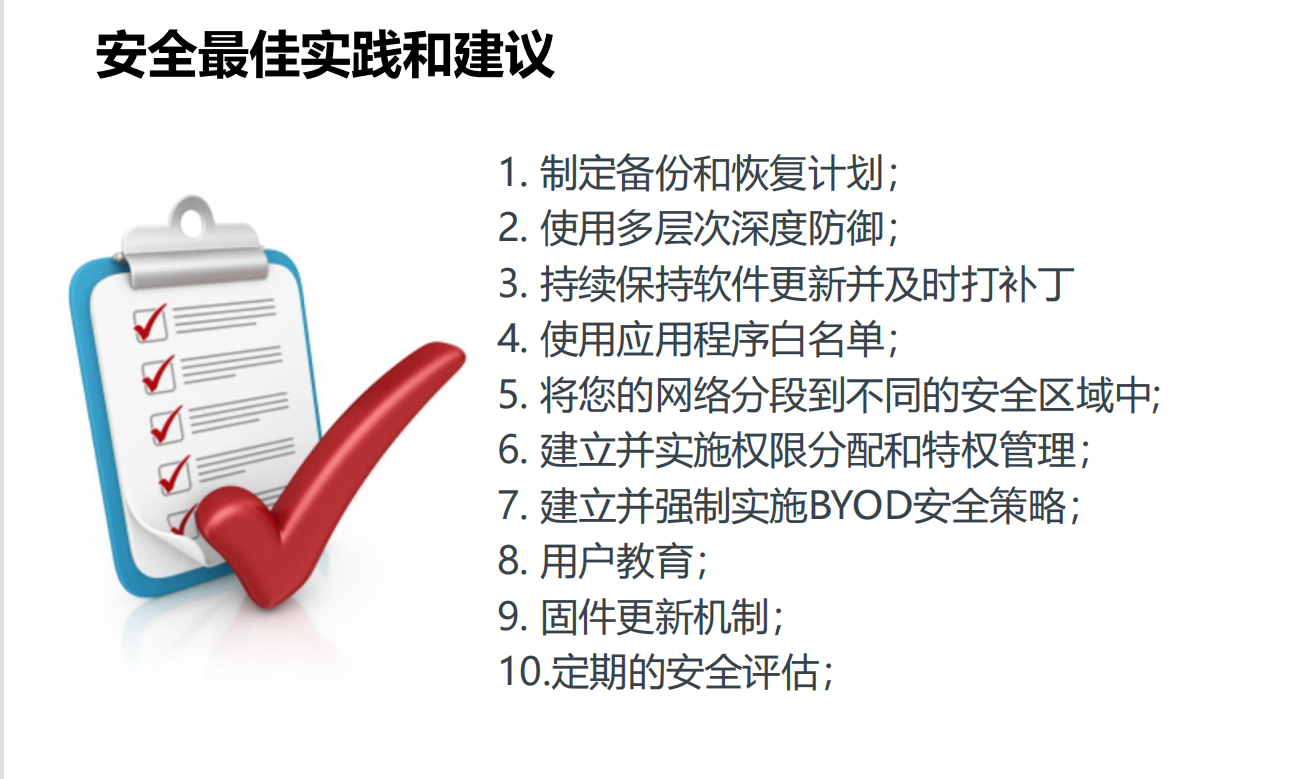 安全最佳实践和建议

1. 制定备份和恢复计划；
2. 使用多层次深度防御；
3. 持续保持软件更新并及时打补丁
4. 使用应用程序白名单；
5. 将您的网络分段到不同的安全区域中;
6. 建立并实施权限分配和特权管理；
7. 建立并强制实施BYOD安全策略；
8. 用户教育；
9. 固件更新机制；
10.定期的安全评估；